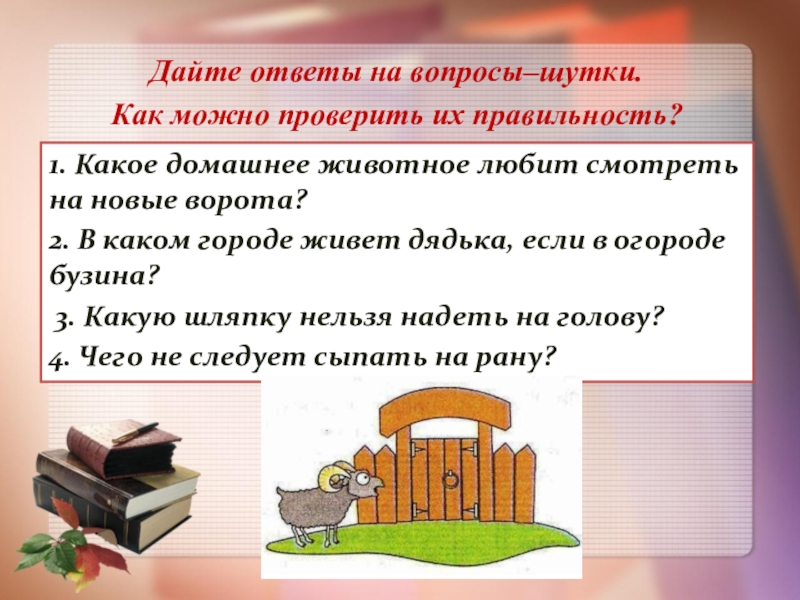 Дайте ответы на вопросы–шутки.
Как можно проверить их правильность?

1. Какое домашнее животное любит смотреть на новые ворота?

2. В каком городе живет дядька, если в огороде бузина?

3. Какую шляпку нельзя надеть на голову?

4. Чего не следует сыпать на рану?